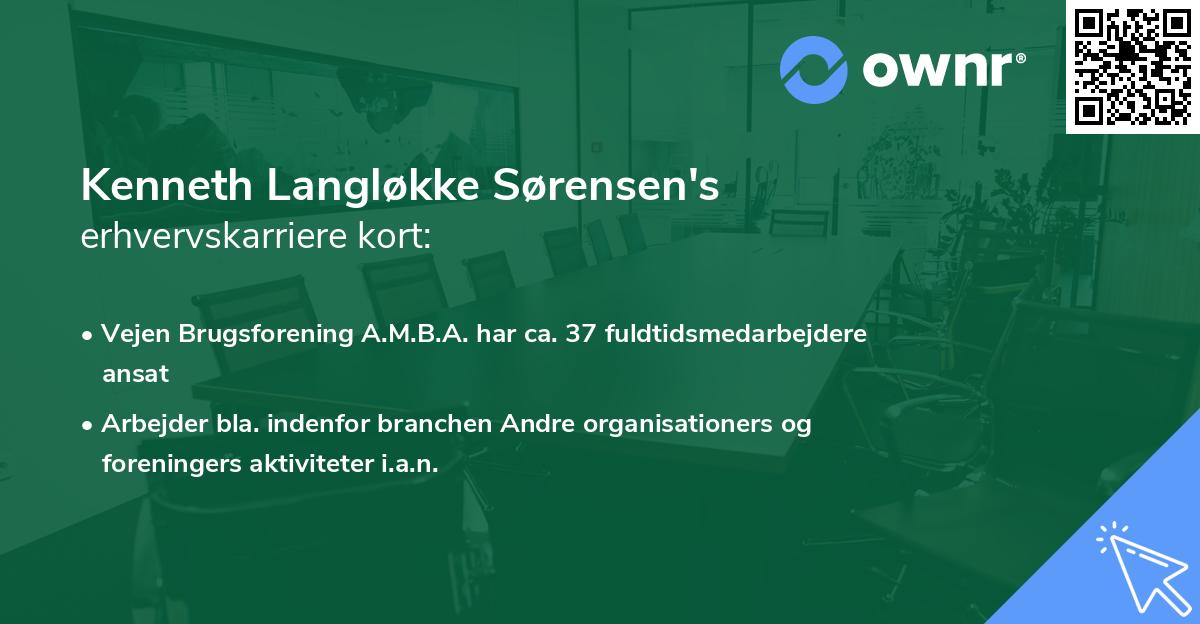 ownr®

Kenneth Langløkke Sørensen's
erhvervskarriere kort:

• Vejen Brugsforening A.M.B.A. har ca. 37 fuldtidsmedarbejdere ansat

• Arbejder bla. indenfor branchen Andre organisationers og foreningers aktiviteter i.a.n.